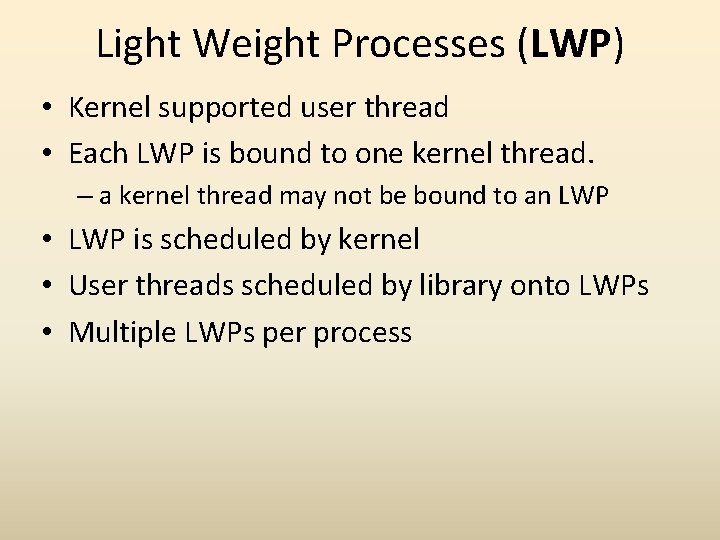 Light Weight Processes (LWP)

• Kernel supported user thread
• Each LWP is bound to one kernel thread.
– a kernel thread may not be bound to an LWP
• LWP is scheduled by kernel
• User threads scheduled by library onto LWPs
• Multiple LWPs per process